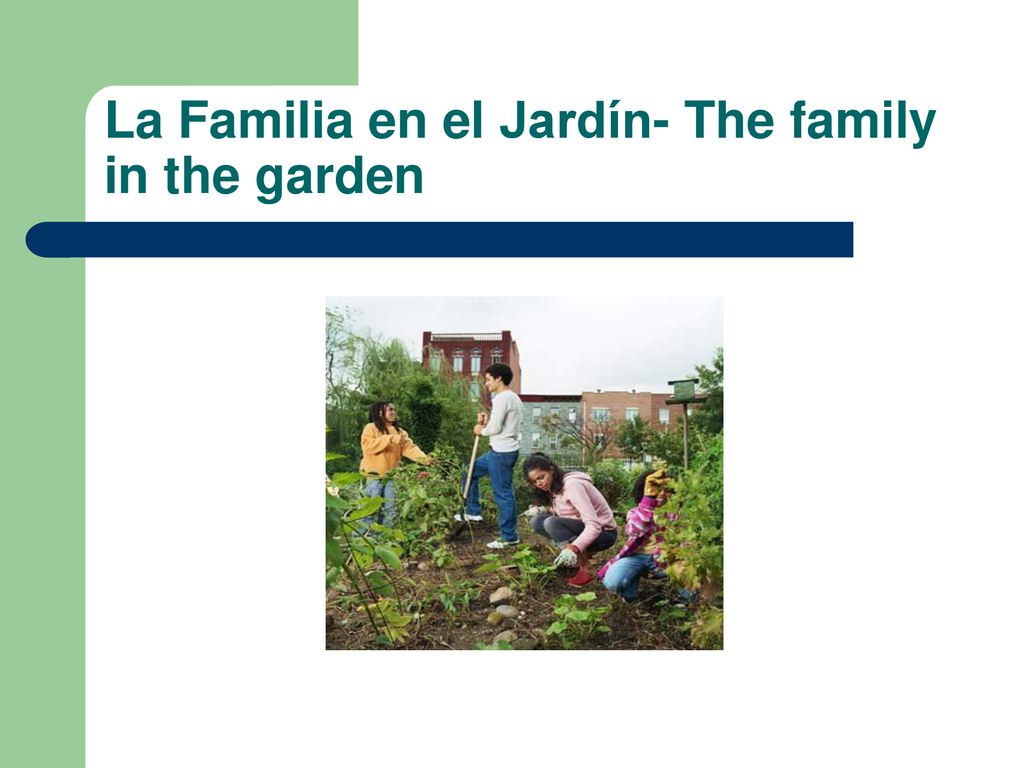 La Familia en el Jardín- The family in the garden